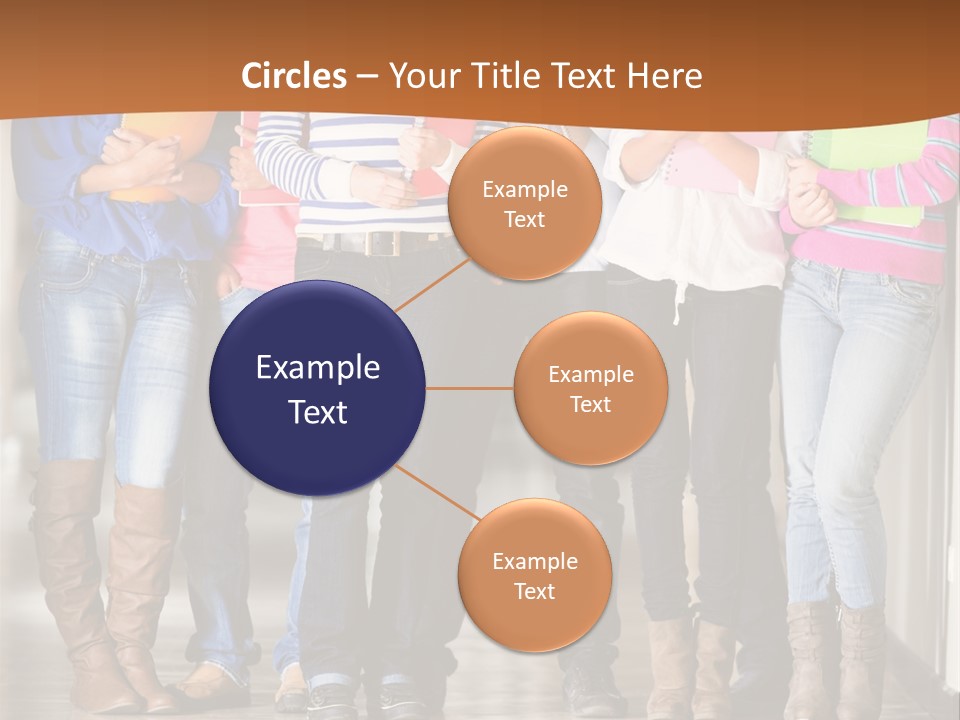 Circles – Your Title Text Here

Example Text

Example Text

Example Text

Example Text